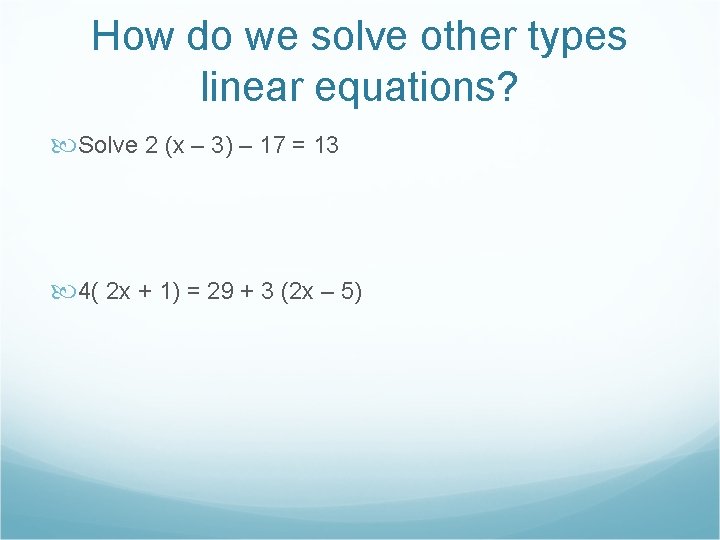 How do we solve other types linear equations?

Solve $2(x - 3) - 17 = 13$

$4(2x + 1) = 29 + 3(2x - 5)$